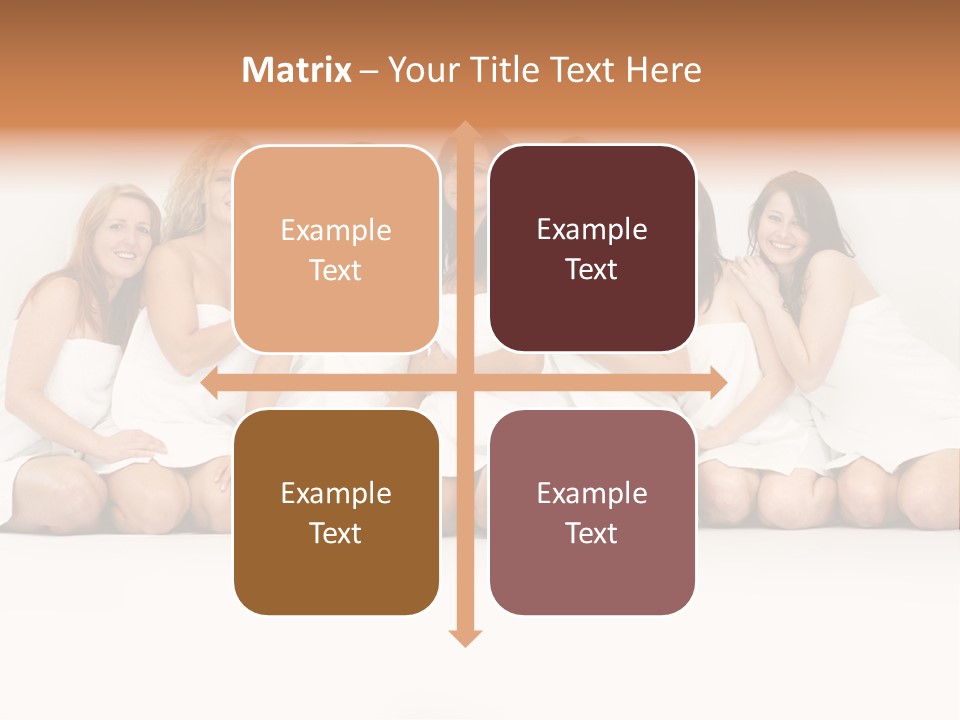 Matrix – Your Title Text Here

Example Text

Example Text

Example Text

Example Text